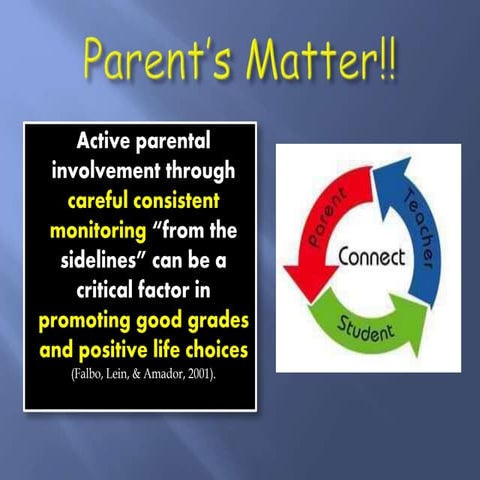 Parent's Matter!!

Active parental involvement through careful consistent monitoring "from the sidelines" can be a critical factor in promoting good grades and positive life choices (Falbo, Lein, & Amador, 2001).

Parent
Teacher
Connect
Student